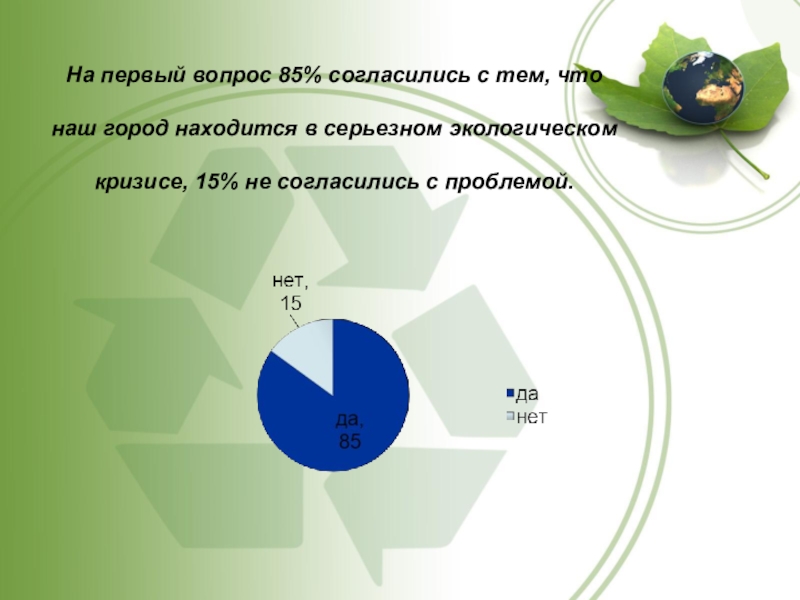 На первый вопрос 85% согласились с тем, что наш город находится в серьезном экологическом кризисе, 15% не согласились с проблемой.

нет, 15

да, 85

да
нет